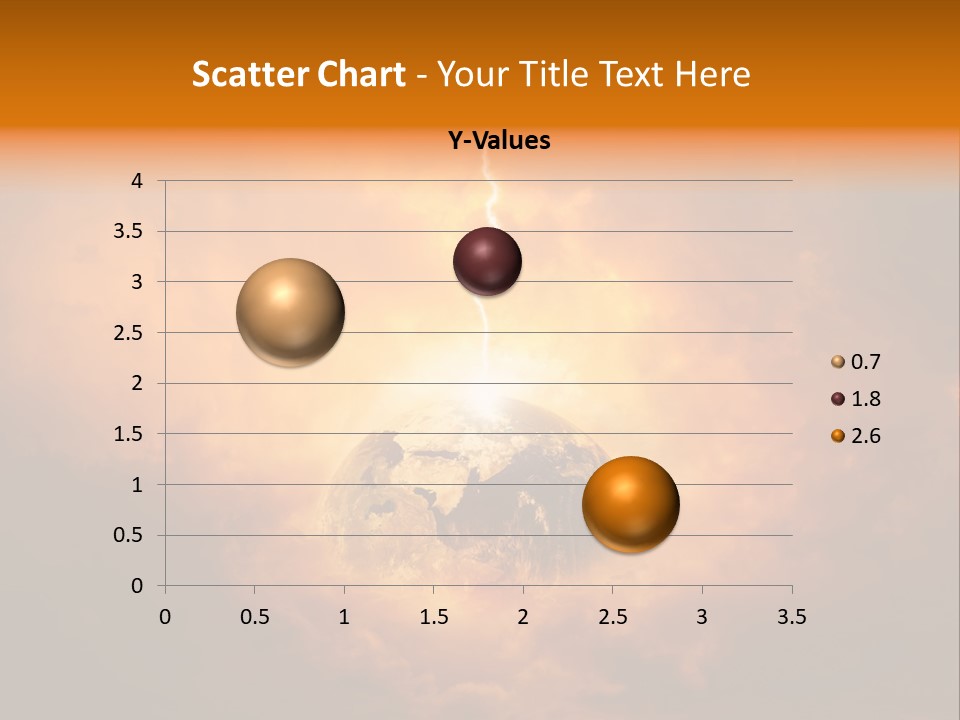 Scatter Chart - Your Title Text Here

Y-Values

4
3.5
3
2.5
2
1.5
1
0.5
0

0 0.5 1 1.5 2 2.5 3 3.5

0.7
1.8
2.6